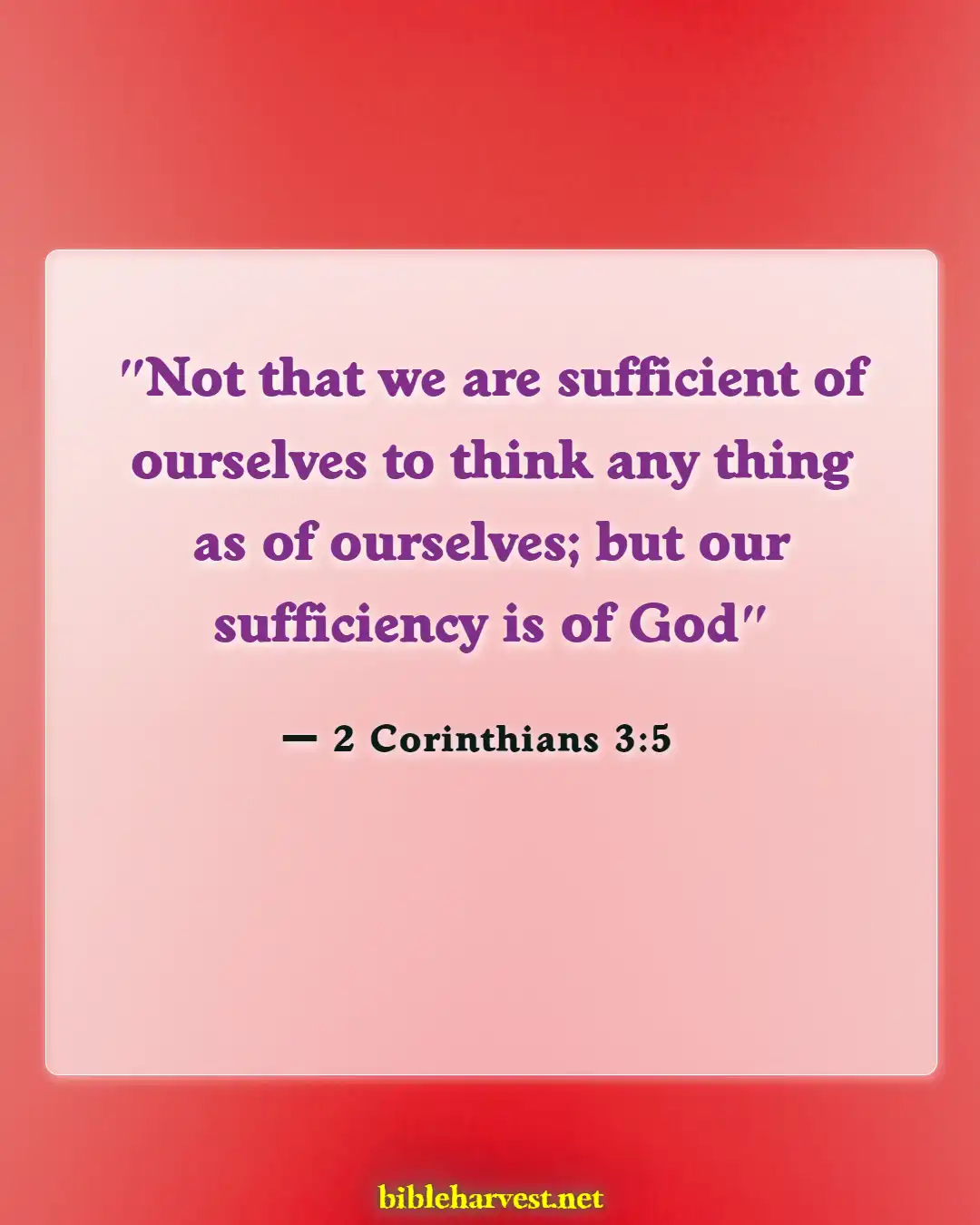 "Not that we are sufficient of ourselves to think any thing as of ourselves; but our sufficiency is of God"

— 2 Corinthians 3:5

bibleharvest.net